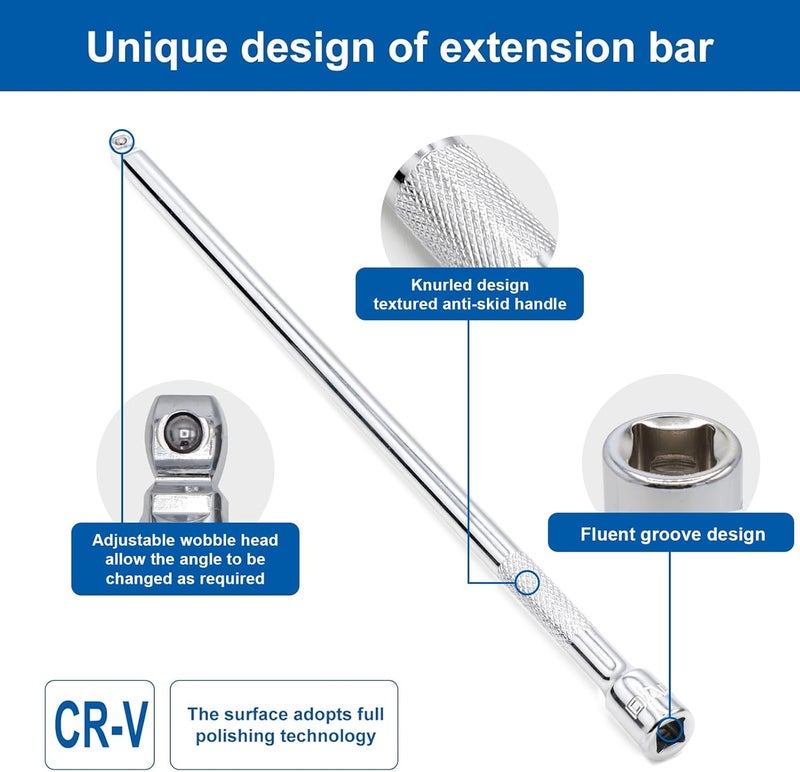 Unique design of extension bar

Knurled design textured anti-skid handle

Adjustable wobble head allow the angle to be changed as required

Fluent groove design

CR-V

The surface adopts full polishing technology